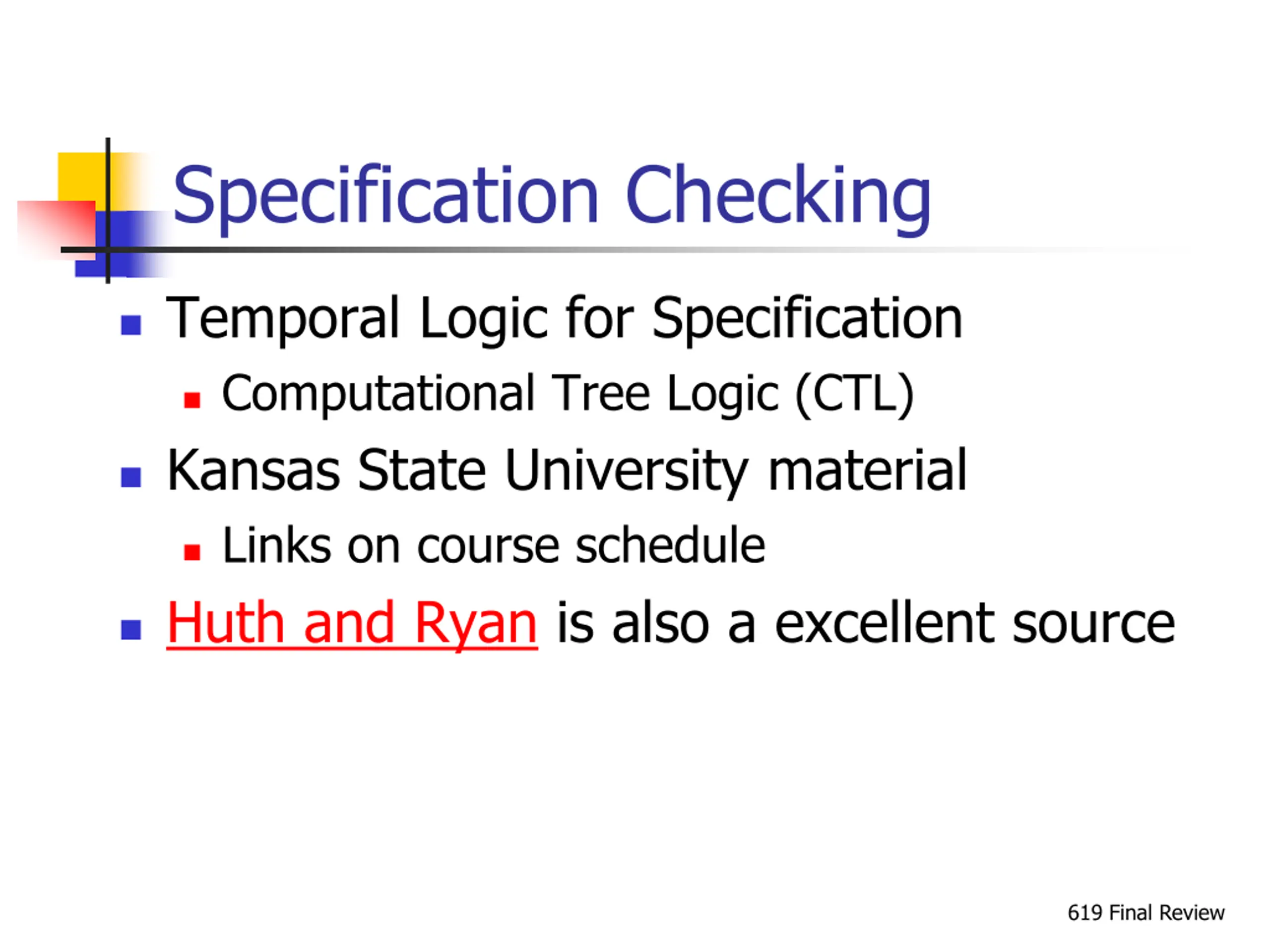 Specification Checking

- Temporal Logic for Specification
  - Computational Tree Logic (CTL)
- Kansas State University material
  - Links on course schedule
- Huth and Ryan is also a excellent source

619 Final Review